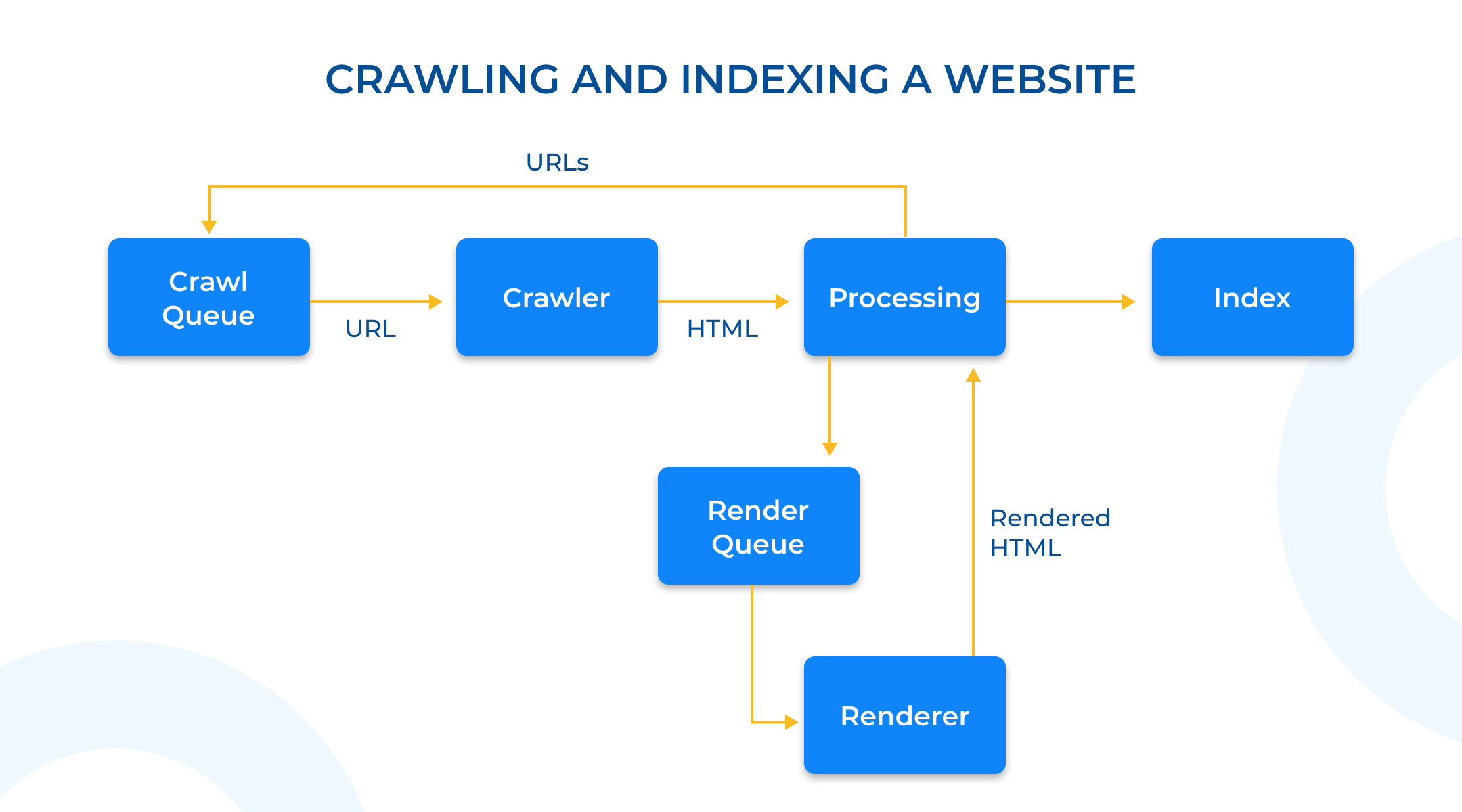 CRAWLING AND INDEXING A WEBSITE

URLs

Crawl Queue

URL

Crawler

HTML

Processing

Index

Render Queue

Rendered HTML

Renderer